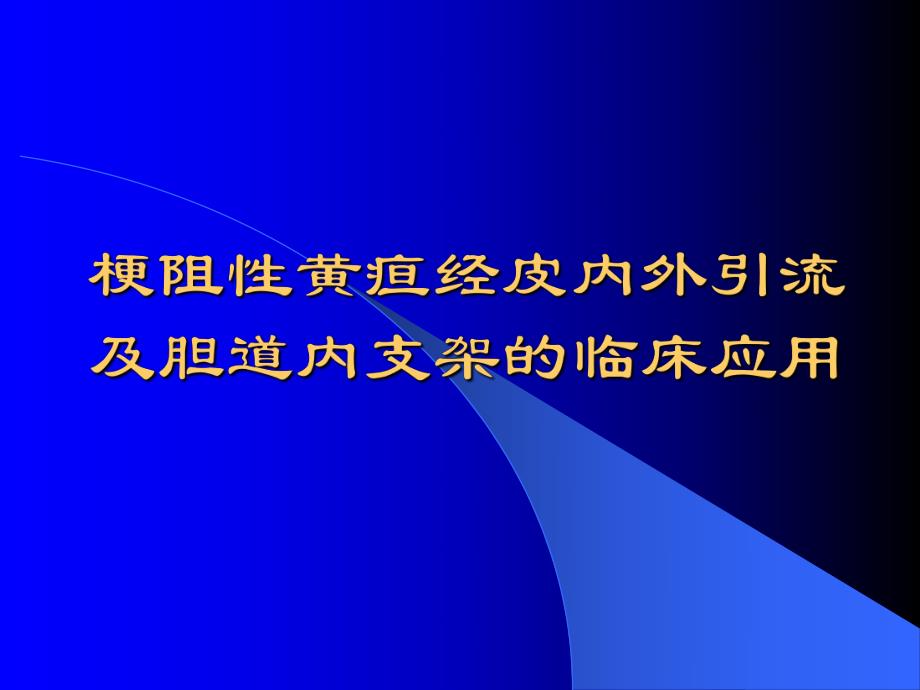 梗阻性黄疸经皮内外引流及胆道内支架的临床应用